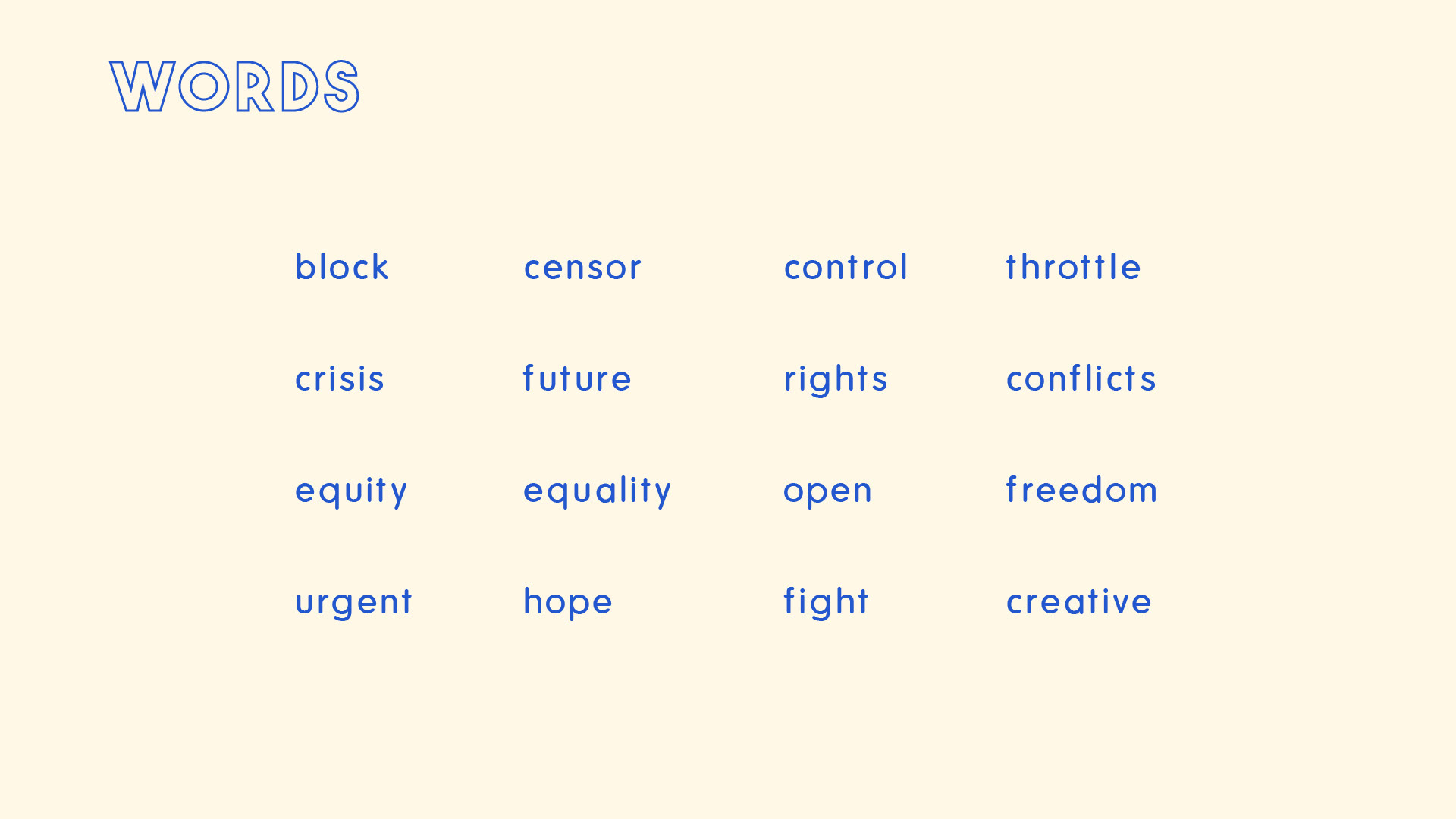 WORDS

block censor control throttle

crisis future rights conflicts

equity equality open freedom

urgent hope fight creative